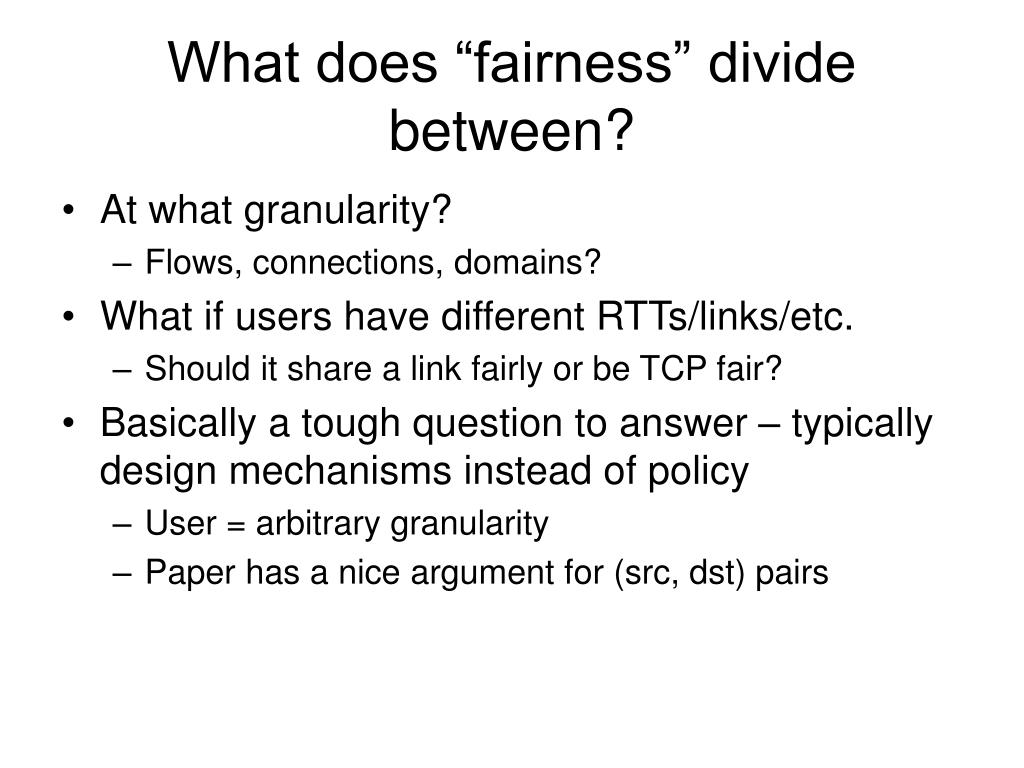 What does “fairness” divide between?

• At what granularity?
– Flows, connections, domains?
• What if users have different RTTs/links/etc.
– Should it share a link fairly or be TCP fair?
• Basically a tough question to answer – typically design mechanisms instead of policy
– User = arbitrary granularity
– Paper has a nice argument for (src, dst) pairs